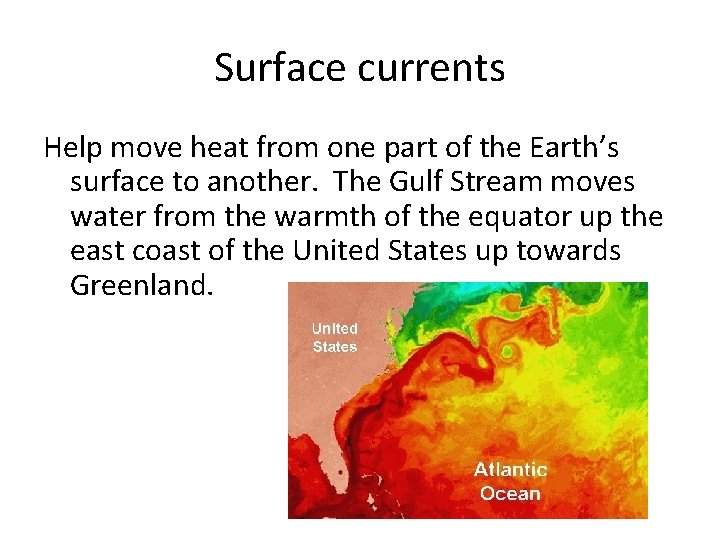 Surface currents

Help move heat from one part of the Earth's surface to another. The Gulf Stream moves water from the warmth of the equator up the east coast of the United States up towards Greenland.

United States

Atlantic Ocean